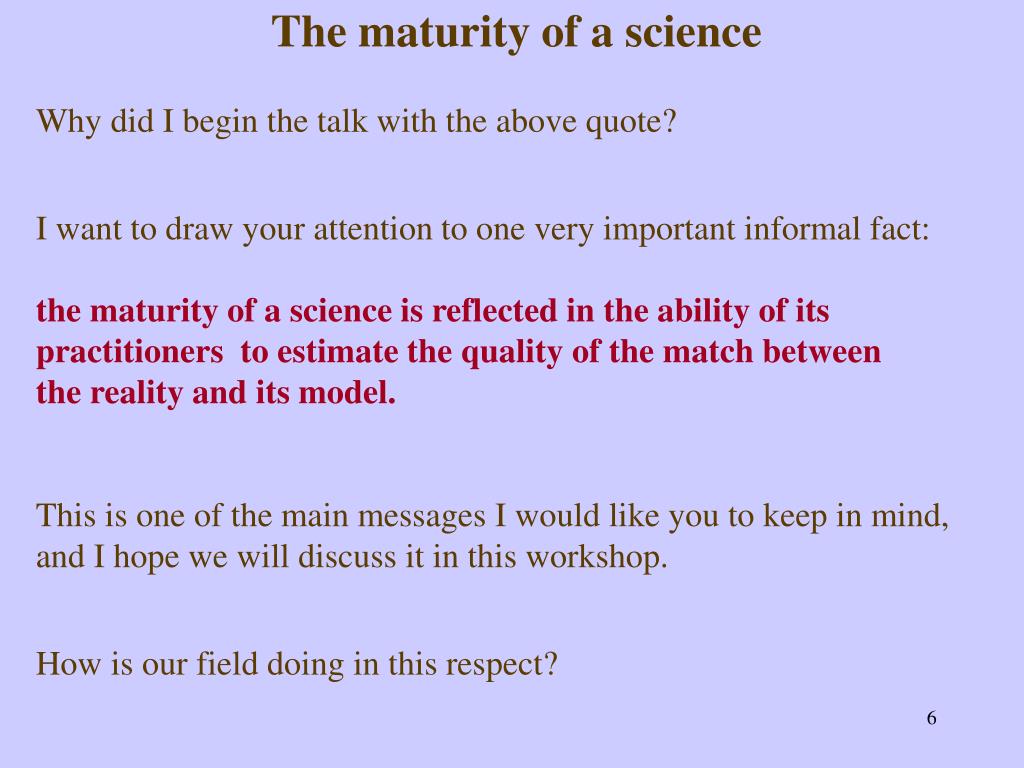 The maturity of a science

Why did I begin the talk with the above quote?

I want to draw your attention to one very important informal fact:

the maturity of a science is reflected in the ability of its practitioners to estimate the quality of the match between the reality and its model.

This is one of the main messages I would like you to keep in mind, and I hope we will discuss it in this workshop.

How is our field doing in this respect?

6